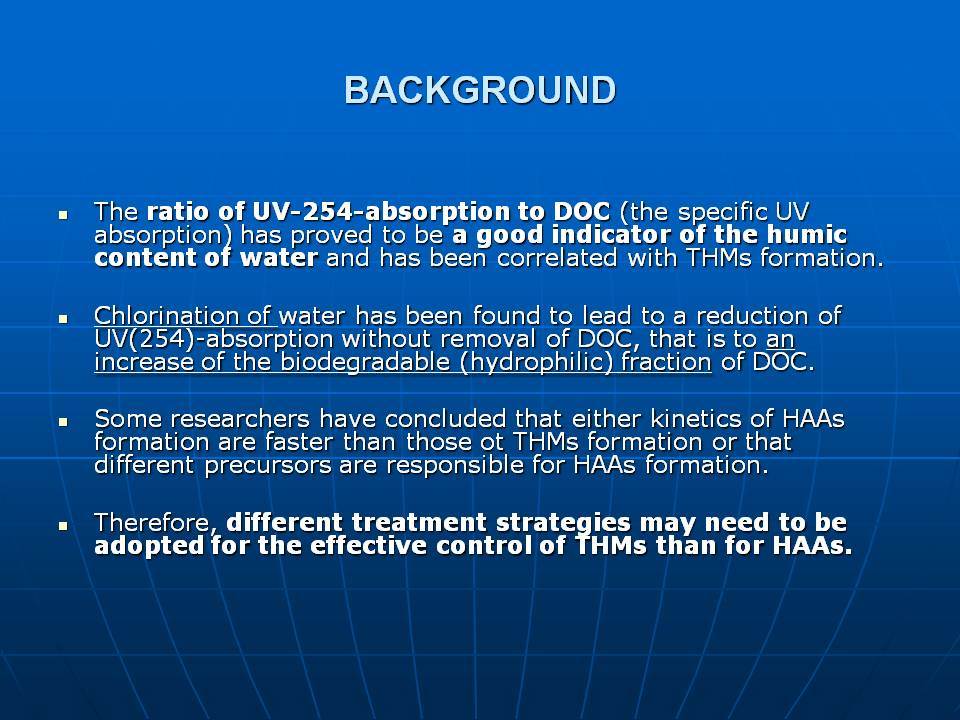 BACKGROUND

▪ The ratio of UV-254-absorption to DOC (the specific UV absorption) has proved to be a good indicator of the humic content of water and has been correlated with THMs formation.

▪ Chlorination of water has been found to lead to a reduction of UV(254)-absorption without removal of DOC, that is to an increase of the biodegradable (hydrophilic) fraction of DOC.

▪ Some researchers have concluded that either kinetics of HAAs formation are faster than those ot THMs formation or that different precursors are responsible for HAAs formation.

▪ Therefore, different treatment strategies may need to be adopted for the effective control of THMs than for HAAs.